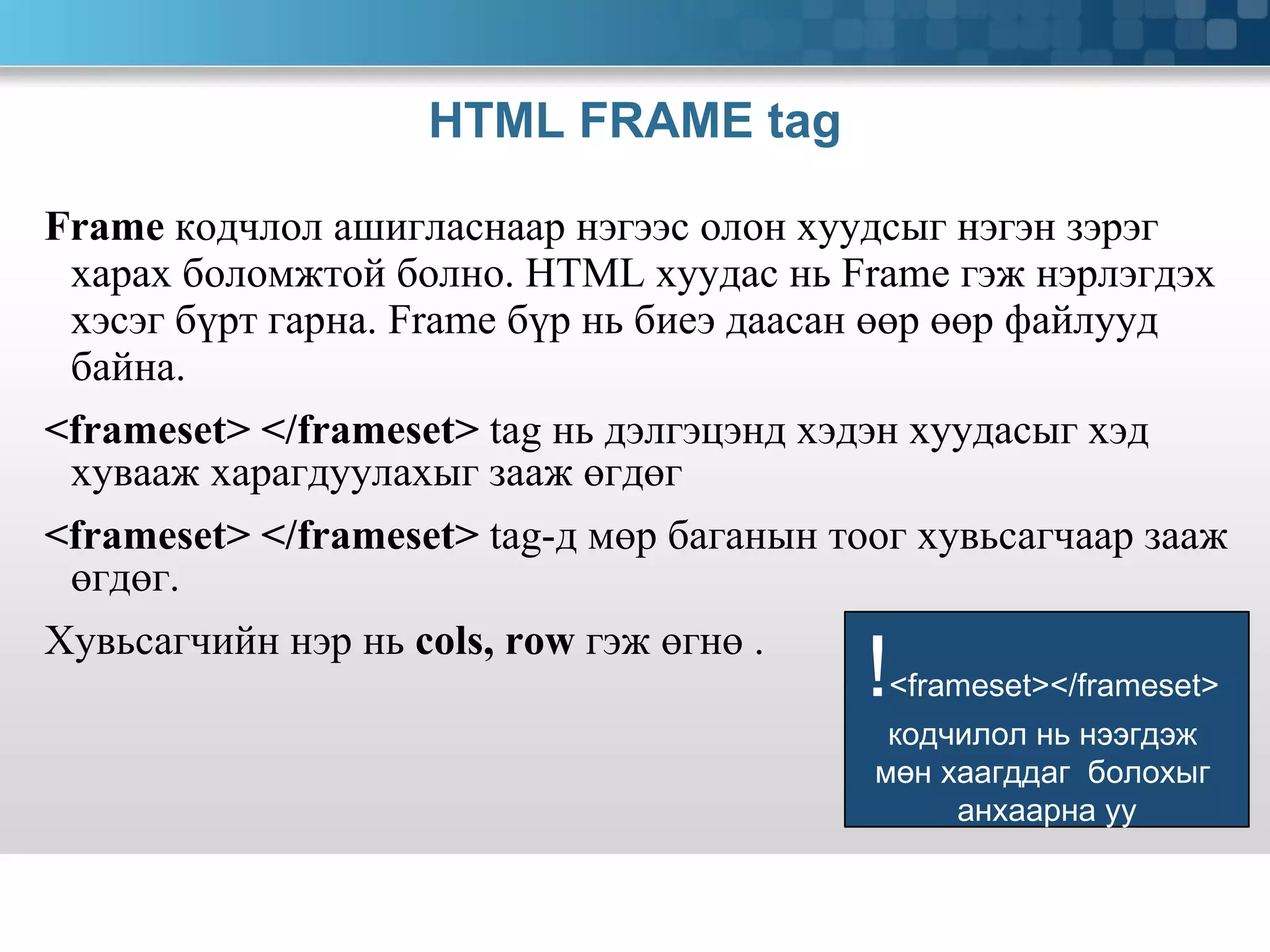 HTML FRAME tag

Frame кодчлол ашигласнаар нэгээс олон хуудсыг нэгэн зэрэг харах боломжтой болно. HTML хуудас нь Frame гэж нэрлэгдэх хэсэг бүрт гарна. Frame бүр нь биеэ даасан өөр өөр файлууд байна.

<frameset> </frameset> tag нь дэлгэцэнд хэдэн хуудасыг хэд хувааж харагдуулахыг зааж өгдөг

<frameset> </frameset> tag-д мөр баганын тоог хувьсагчаар зааж өгдөг.

Хувьсагчийн нэр нь cols, row гэж өгнө .

! <frameset></frameset> кодчилол нь нээгдэж мөн хаагддаг болохыг анхаарна уу